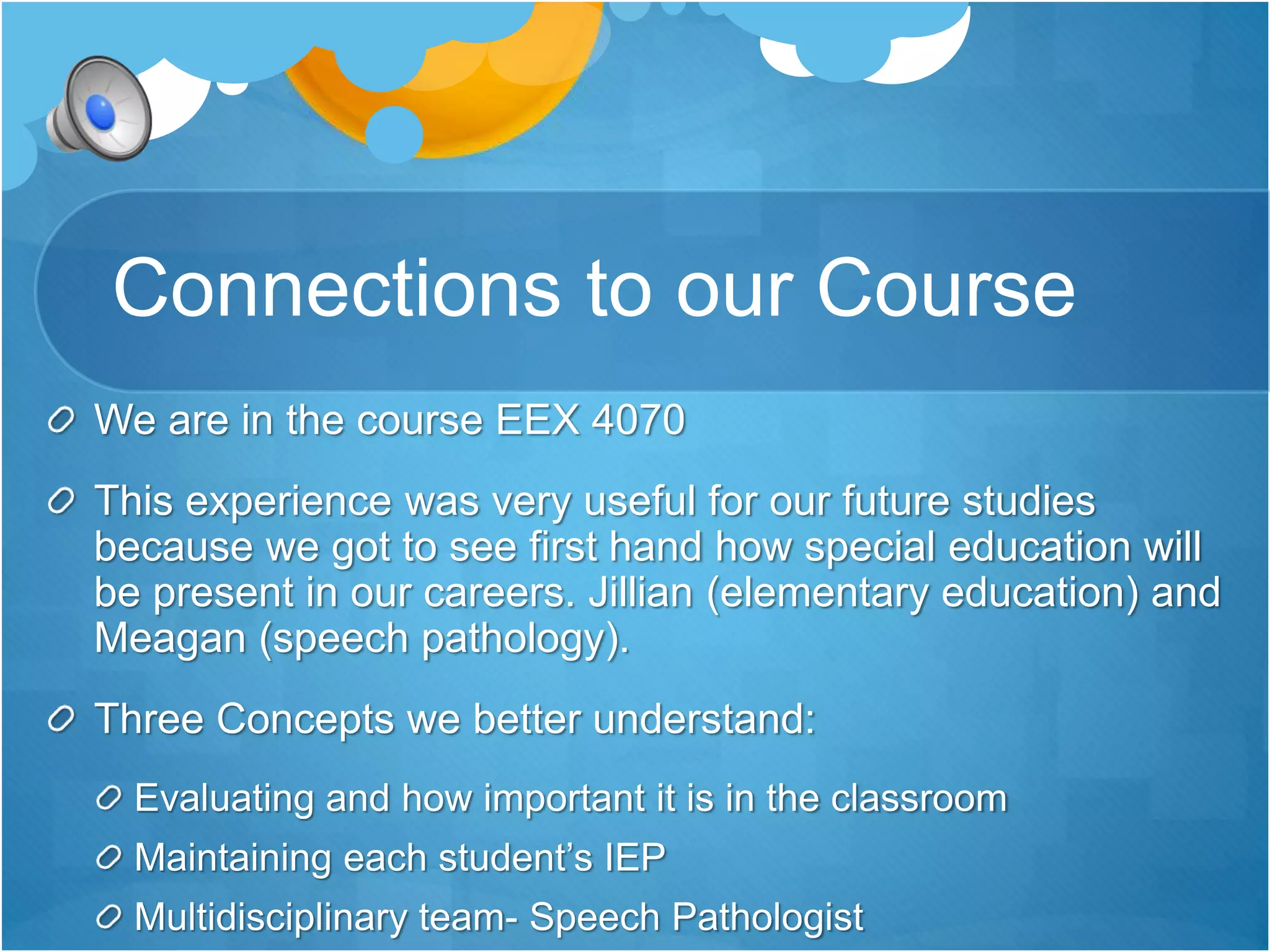 Connections to our Course

We are in the course EEX 4070

This experience was very useful for our future studies because we got to see first hand how special education will be present in our careers. Jillian (elementary education) and Meagan (speech pathology).

Three Concepts we better understand:

Evaluating and how important it is in the classroom

Maintaining each student's IEP

Multidisciplinary team- Speech Pathologist